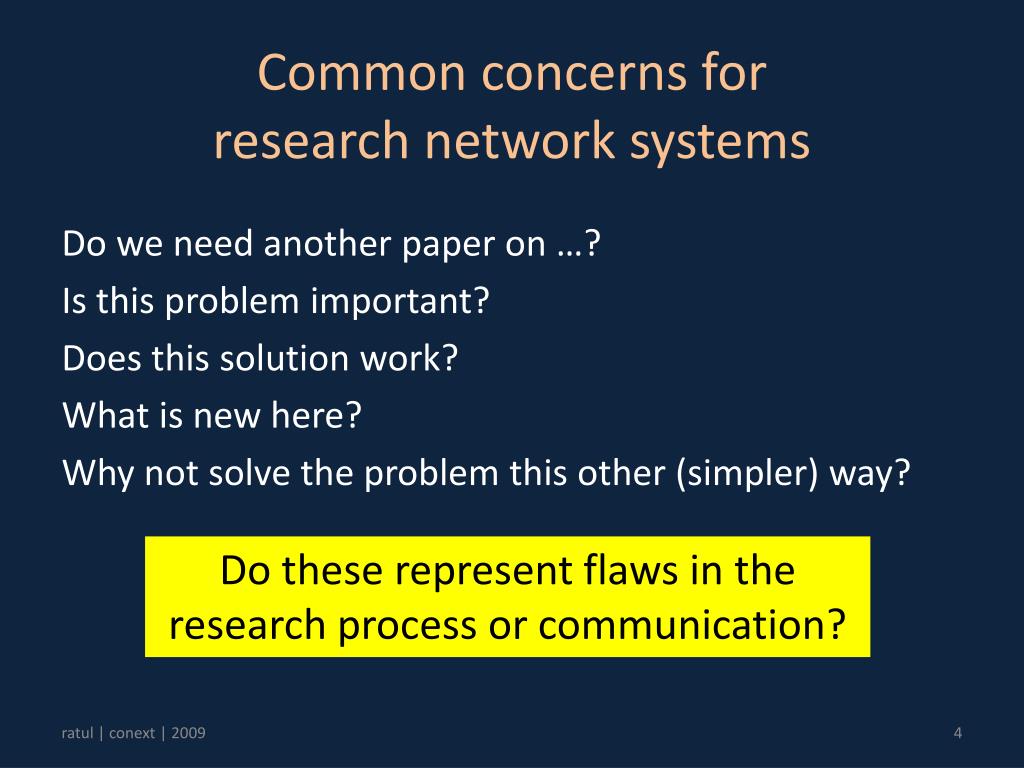 Common concerns for research network systems

Do we need another paper on …?
Is this problem important?
Does this solution work?
What is new here?
Why not solve the problem this other (simpler) way?

Do these represent flaws in the research process or communication?

ratul | conext | 2009

4